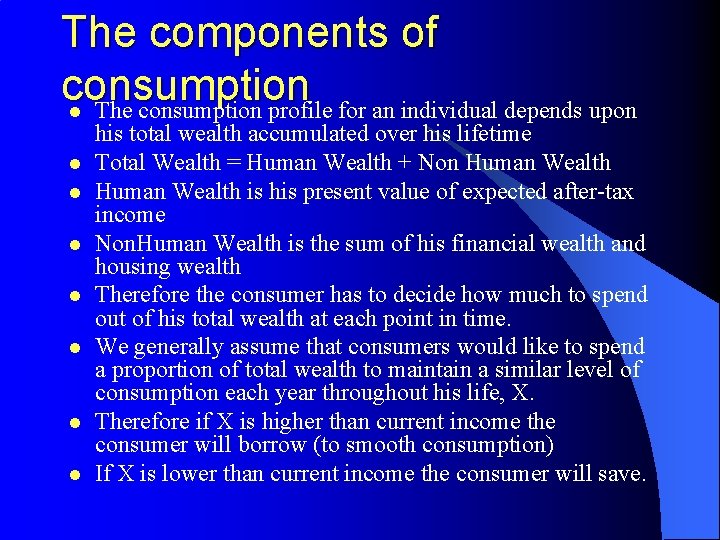 The components of consumption

- The consumption profile for an individual depends upon his total wealth accumulated over his lifetime
- Total Wealth = Human Wealth + Non Human Wealth
- Human Wealth is his present value of expected after-tax income
- NonHuman Wealth is the sum of his financial wealth and housing wealth
- Therefore the consumer has to decide how much to spend out of his total wealth at each point in time.
- We generally assume that consumers would like to spend a proportion of total wealth to maintain a similar level of consumption each year throughout his life, X.
- Therefore if X is higher than current income the consumer will borrow (to smooth consumption)
- If X is lower than current income the consumer will save.